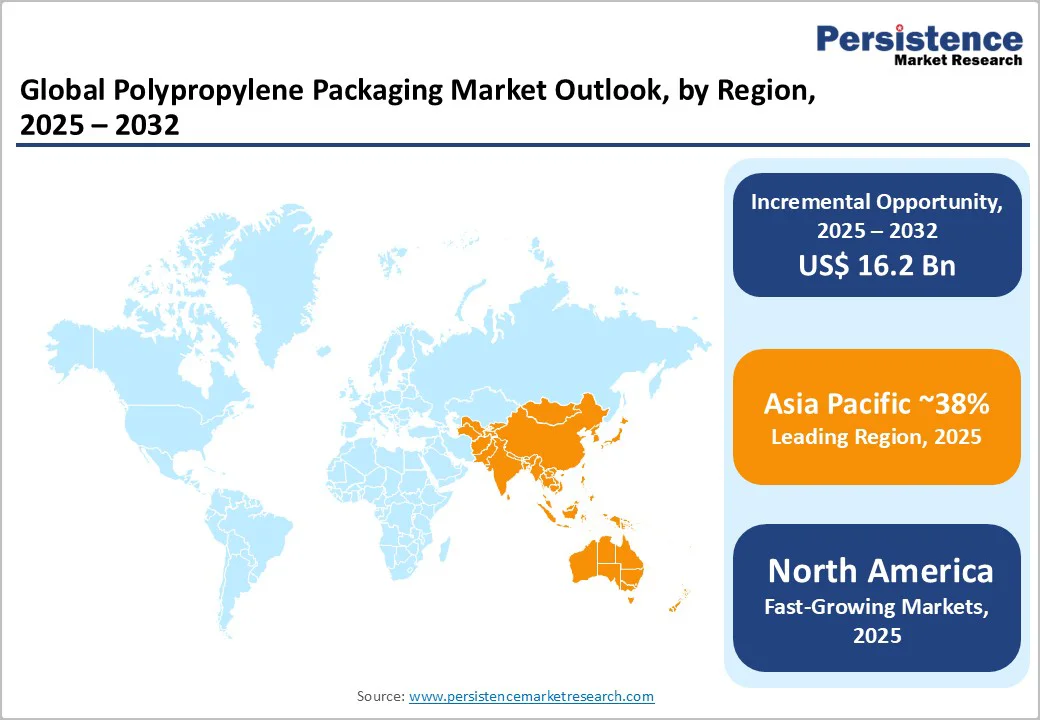 Persistence
Market Research

Global Polypropylene Packaging Market Outlook, by Region, 2025 – 2032

Incremental Opportunity, 2025 – 2032
US$ 16.2 Bn

Asia Pacific ~38%
Leading Region, 2025

North America
Fast-Growing Markets, 2025

Source: www.persistencemarketresearch.com